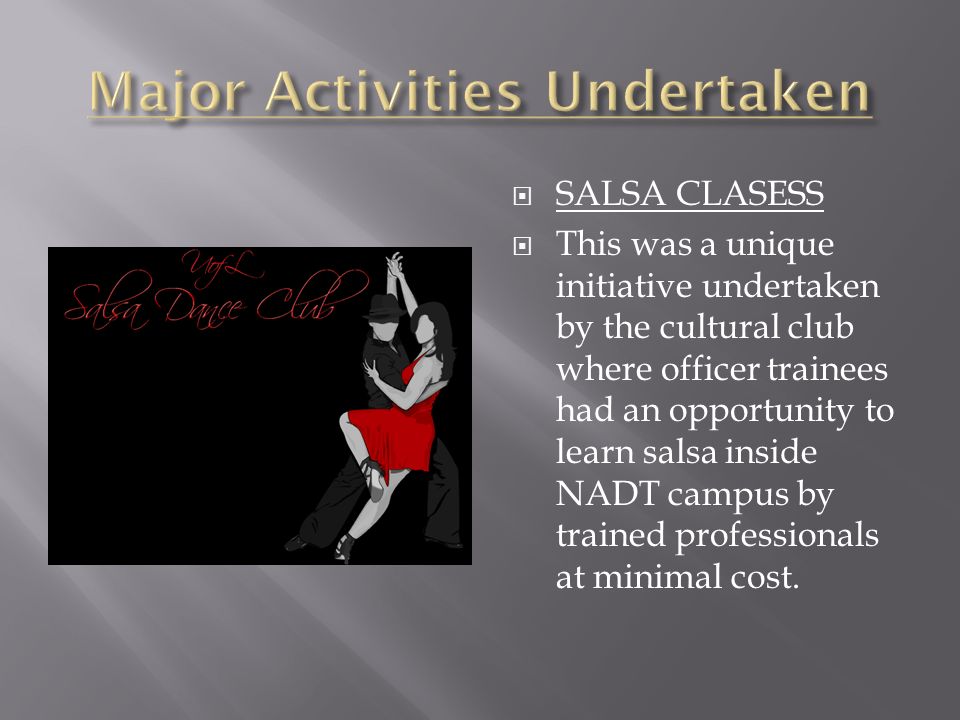 Major Activities Undertaken

UofL
Salsa Dance Club

SALSA CLASESS

This was a unique initiative undertaken by the cultural club where officer trainees had an opportunity to learn salsa inside NADT campus by trained professionals at minimal cost.